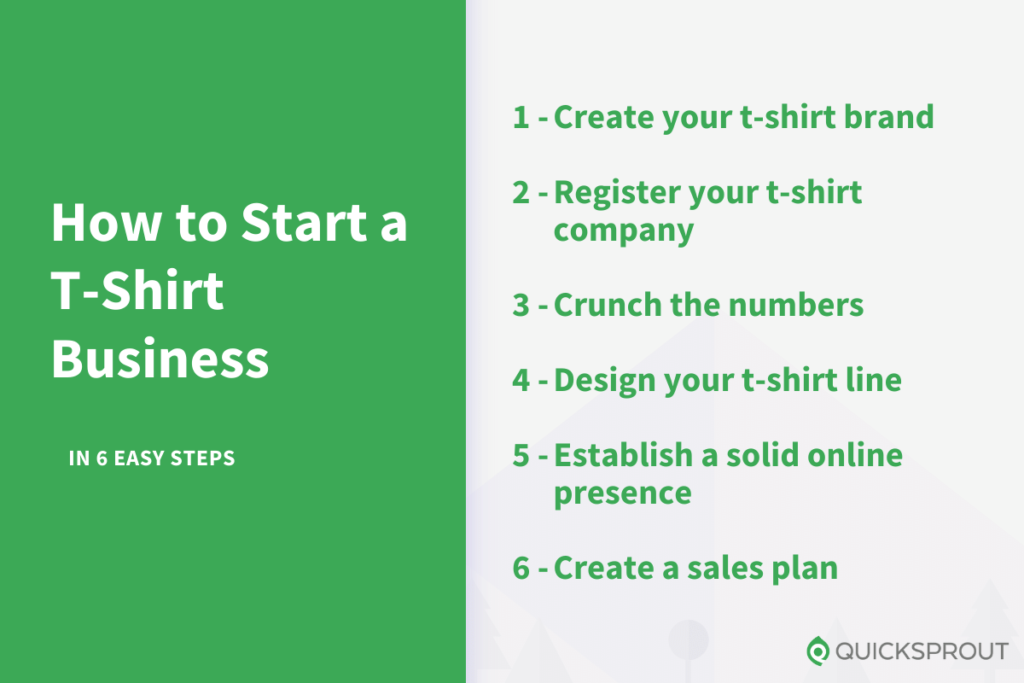 How to Start a T-Shirt Business

IN 6 EASY STEPS

1 - Create your t-shirt brand

2 - Register your t-shirt company

3 - Crunch the numbers

4 - Design your t-shirt line

5 - Establish a solid online presence

6 - Create a sales plan

QUICKSPROUT